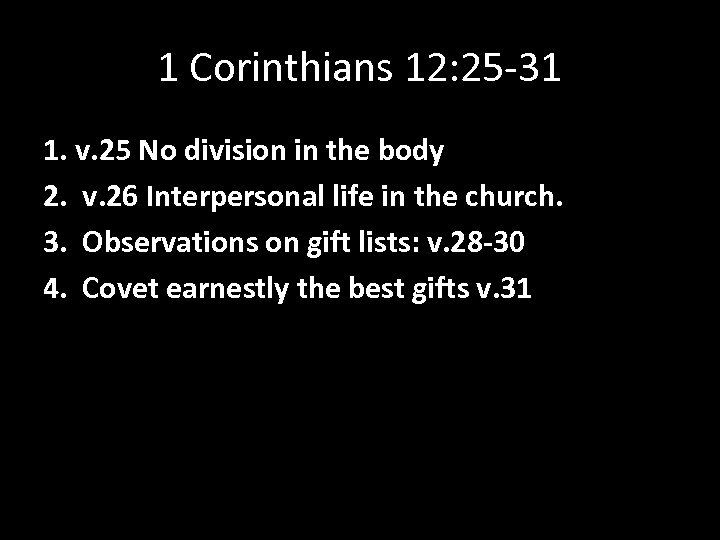 1 Corinthians 12:25-31

1. v.25 No division in the body
2. v.26 Interpersonal life in the church.
3. Observations on gift lists: v.28-30
4. Covet earnestly the best gifts v.31